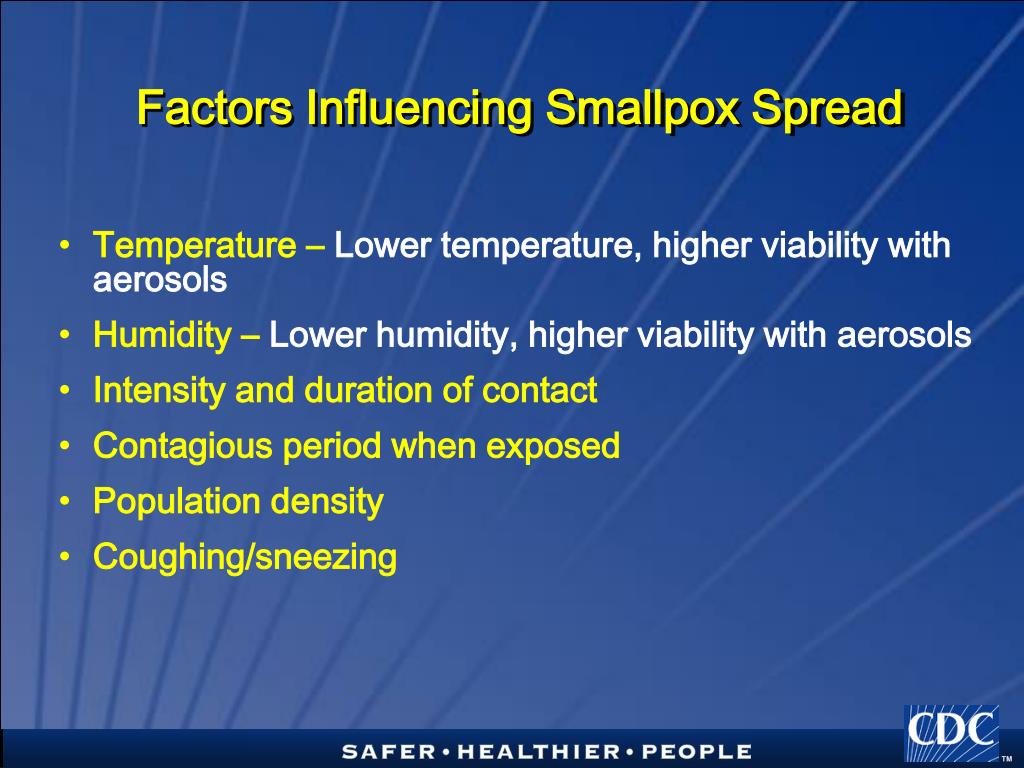 Factors Influencing Smallpox Spread

• Temperature – Lower temperature, higher viability with aerosols
• Humidity – Lower humidity, higher viability with aerosols
• Intensity and duration of contact
• Contagious period when exposed
• Population density
• Coughing/sneezing

SAFER • HEALTHIER • PEOPLE

CDC
TM